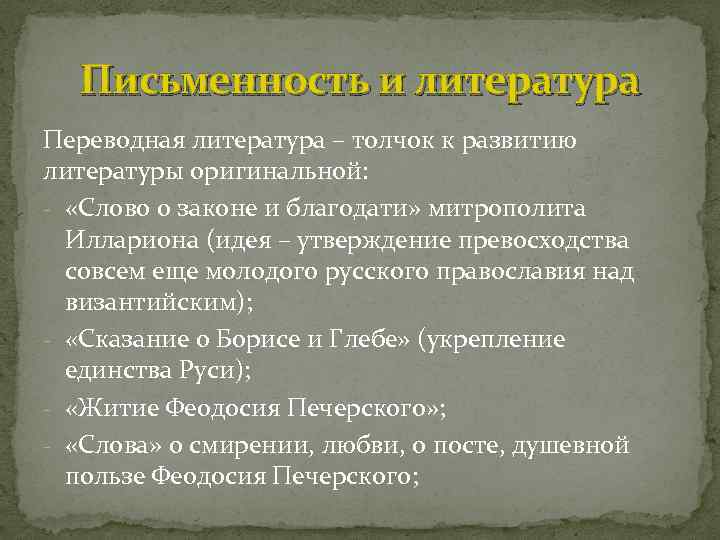 Письменность и литература

Переводная литература – толчок к развитию литературы оригинальной:

- «Слово о законе и благодати» митрополита Иллариона (идея – утверждение превосходства совсем еще молодого русского православия над византийским);
- «Сказание о Борисе и Глебе» (укрепление единства Руси);
- «Житие Феодосия Печерского»;
- «Слова» о смирении, любви, о посте, душевной пользе Феодосия Печерского;